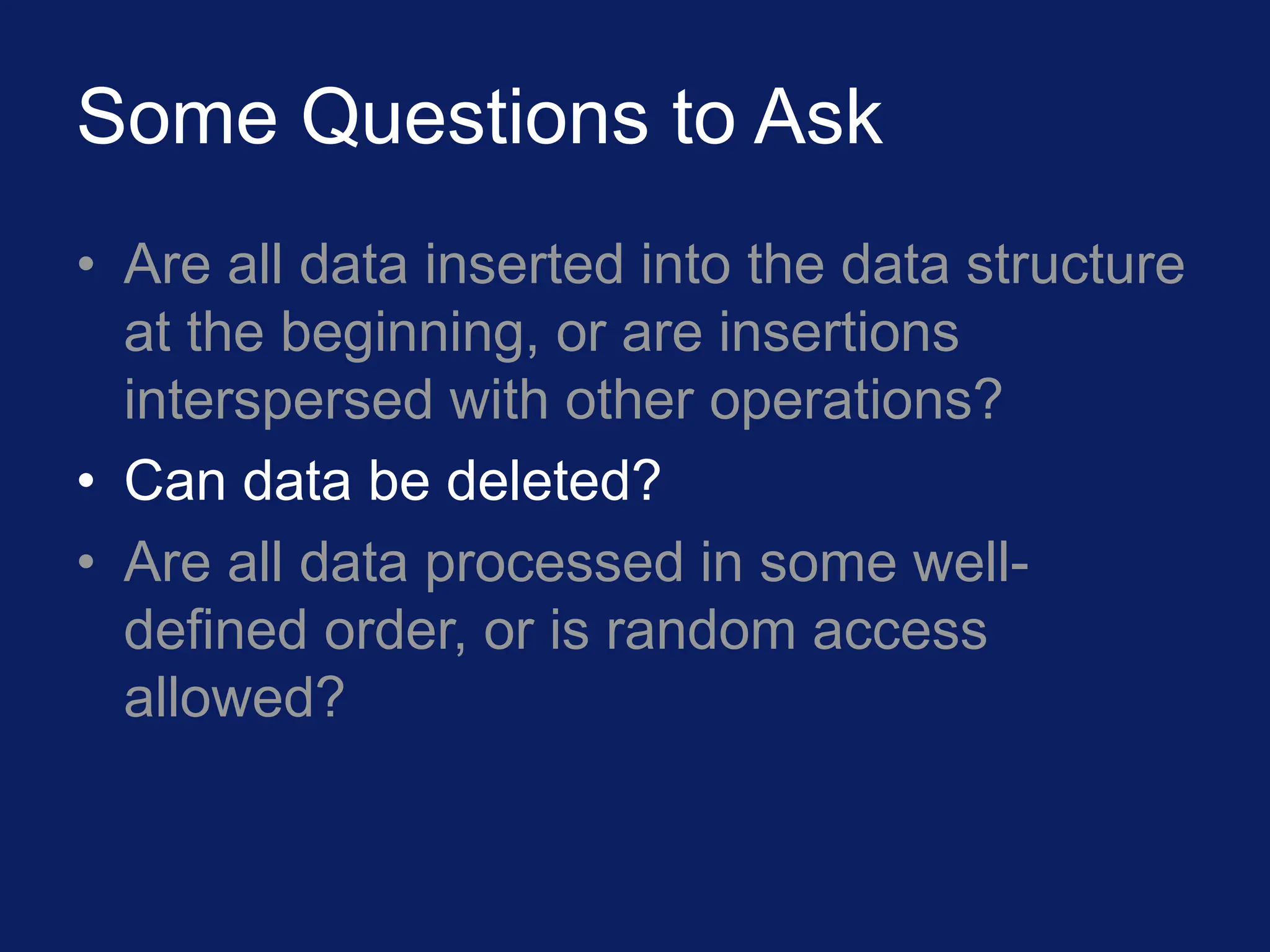 Some Questions to Ask

• Are all data inserted into the data structure at the beginning, or are insertions interspersed with other operations?
• Can data be deleted?
• Are all data processed in some well-defined order, or is random access allowed?